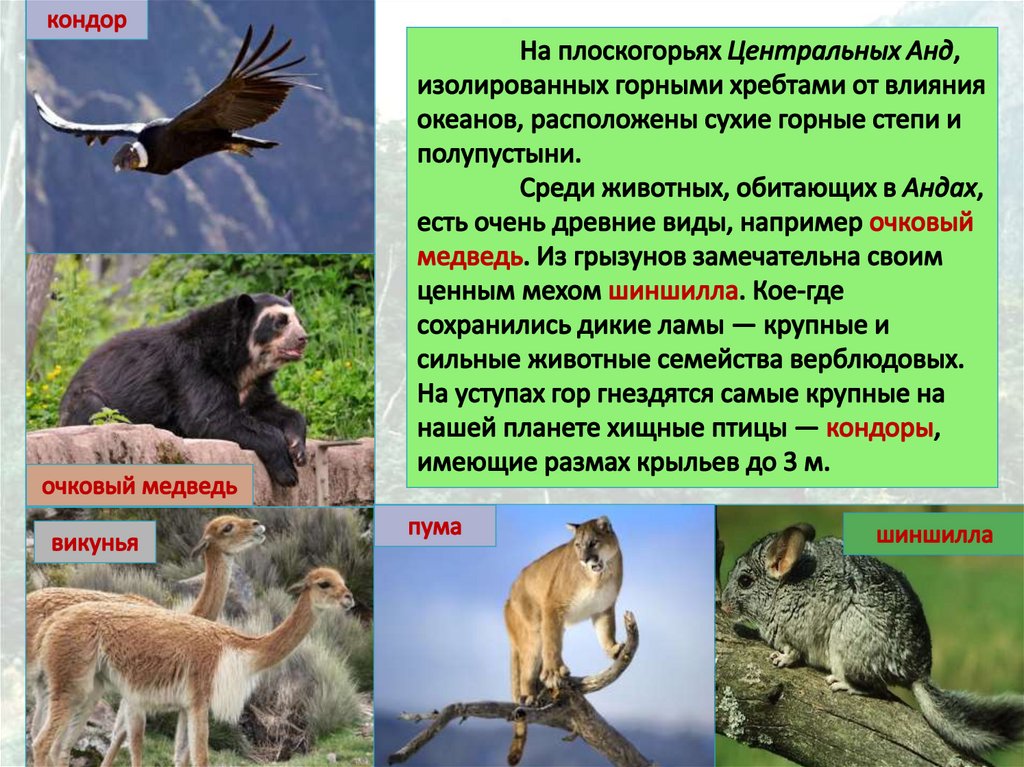 кондор

На плоскогорьях Центральных Анд, изолированных горными хребтами от влияния океанов, расположены сухие горные степи и полупустыни.

Среди животных, обитающих в Андах, есть очень древние виды, например очковый медведь. Из грызунов замечательна своим ценным мехом шиншилла. Кое-где сохранились дикие ламы — крупные и сильные животные семейства верблюдовых. На уступах гор гнездятся самые крупные на нашей планете хищные птицы — кондоры, имеющие размах крыльев до 3 м.

очковый медведь

викунья

пума

шиншилла